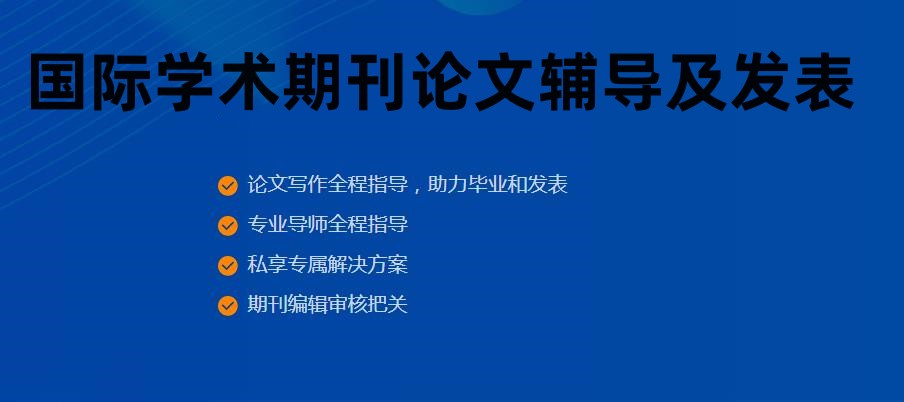 国际学术期刊论文辅导及发表

论文写作全程指导，助力毕业和发表

专业导师全程指导

私享专属解决方案

期刊编辑审核把关